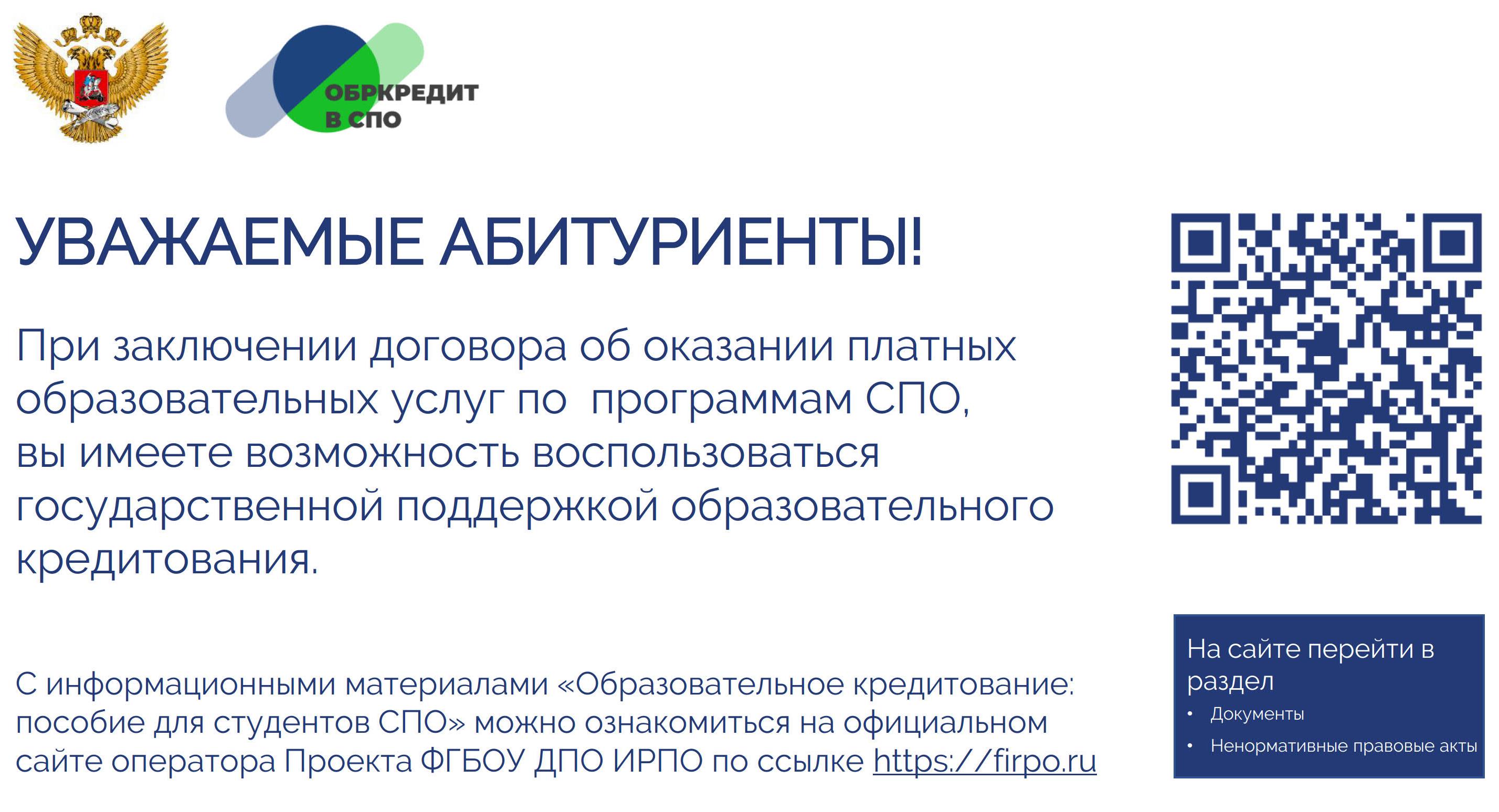 ОБРКРЕДИТ В СПО

УВАЖАЕМЫЕ АБИТУРИЕНТЫ!

При заключении договора об оказании платных образовательных услуг по программам СПО, вы имеете возможность воспользоваться государственной поддержкой образовательного кредитования.

С информационными материалами «Образовательное кредитование: пособие для студентов СПО» можно ознакомиться на официальном сайте оператора Проекта ФГБОУ ДПО ИРПО по ссылке https://firpo.ru

На сайте перейти в раздел
• Документы
• Ненормативные правовые акты